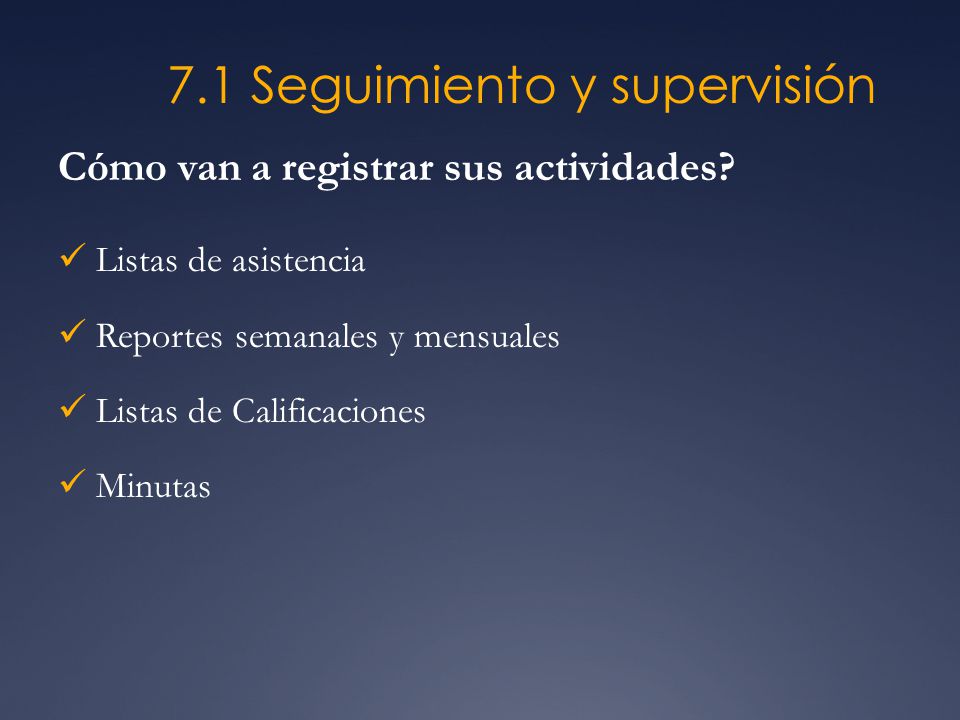 7.1 Seguimiento y supervisión

Cómo van a registrar sus actividades?

✓ Listas de asistencia

✓ Reportes semanales y mensuales

✓ Listas de Calificaciones

✓ Minutas